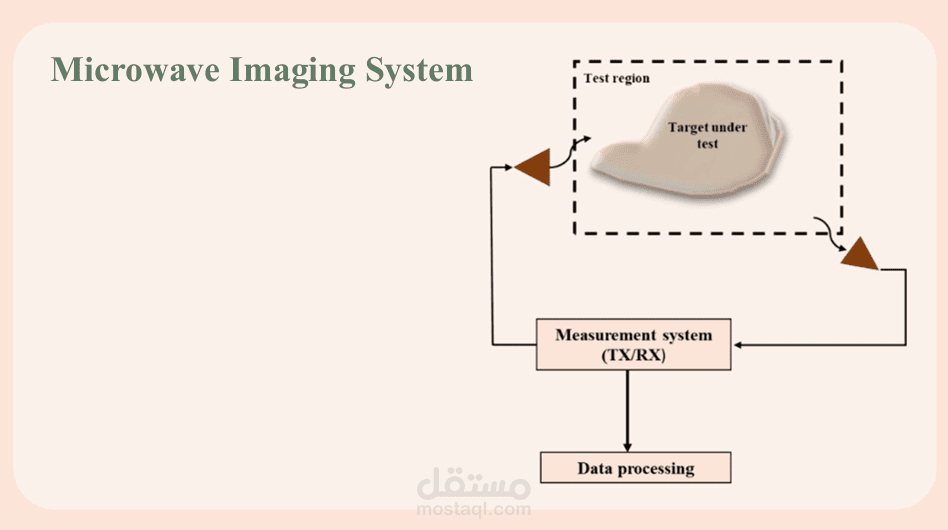 Microwave Imaging System

Test region

Target under test

Measurement system (TX/RX)

Data processing

مستقل
mostaql.com